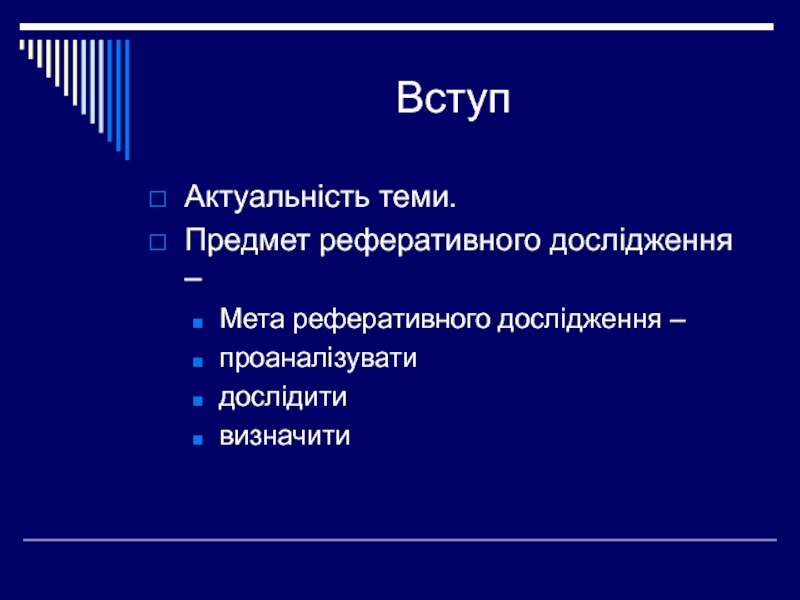 Вступ

Актуальність теми.

Предмет реферативного дослідження –

Мета реферативного дослідження –

проаналізувати

дослідити

визначити